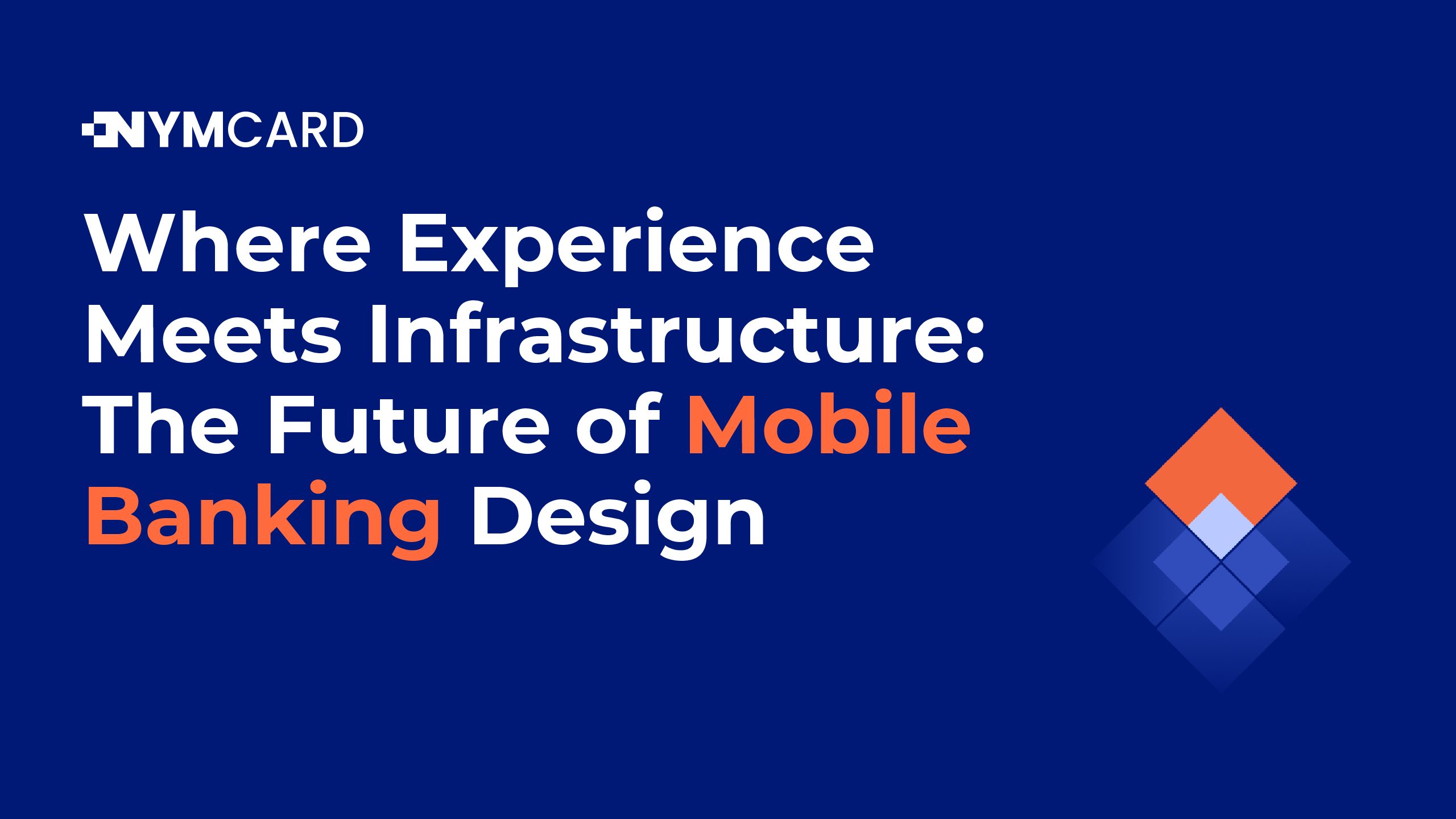 NYMCARD

Where Experience Meets Infrastructure: The Future of Mobile Banking Design